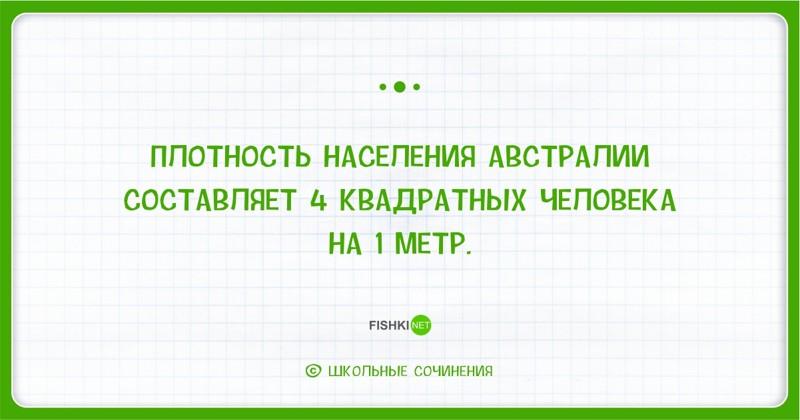 ПЛОТНОСТЬ НАСЕЛЕНИЯ АВСТРАЛИИ СОСТАВЛЯЕТ 4 КВАДРАТНЫХ ЧЕЛОВЕКА НА 1 МЕТР.

FISHKI NET

© ШКОЛЬНЫЕ СОЧИНЕНИЯ